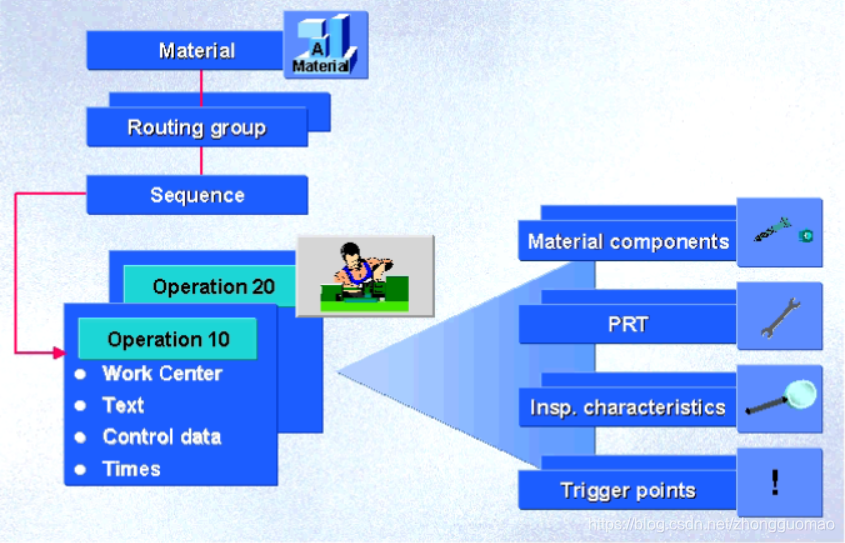 Material

A
Material

Routing group

Sequence

Operation 20

Operation 10
- Work Center
- Text
- Control data
- Times

Material components

PRT

Insp. characteristics

Trigger points

!

https://blog.csdn.net/zhongguomao